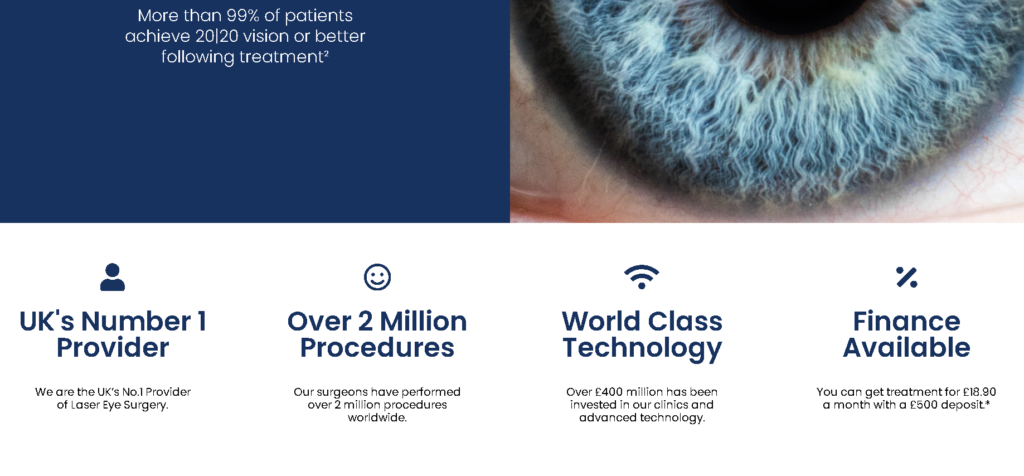 More than 99% of patients achieve 20|20 vision or better following treatment²

UK's Number 1 Provider

We are the UK's No.1 Provider of Laser Eye Surgery.

Over 2 Million Procedures

Our surgeons have performed over 2 million procedures worldwide.

World Class Technology

Over £400 million has been invested in our clinics and advanced technology.

Finance Available

You can get treatment for £18.90 a month with a £500 deposit.*